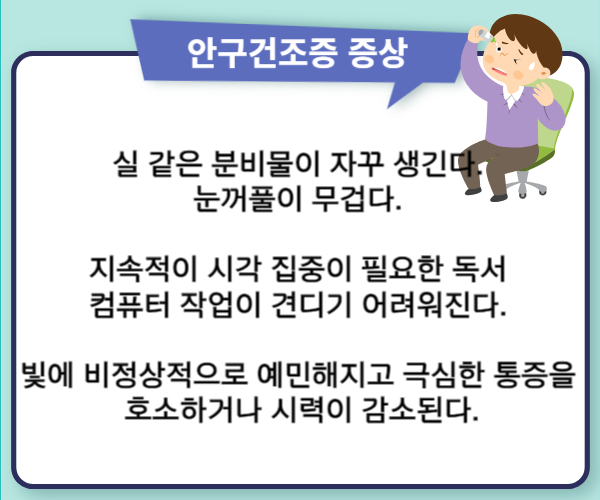 안구건조증 증상

실 같은 분비물이 자꾸 생긴다.
눈꺼풀이 무겁다.

지속적이 시각 집중이 필요한 독서
컴퓨터 작업이 견디기 어려워진다.

빛에 비정상적으로 예민해지고 극심한 통증을
호소하거나 시력이 감소된다.